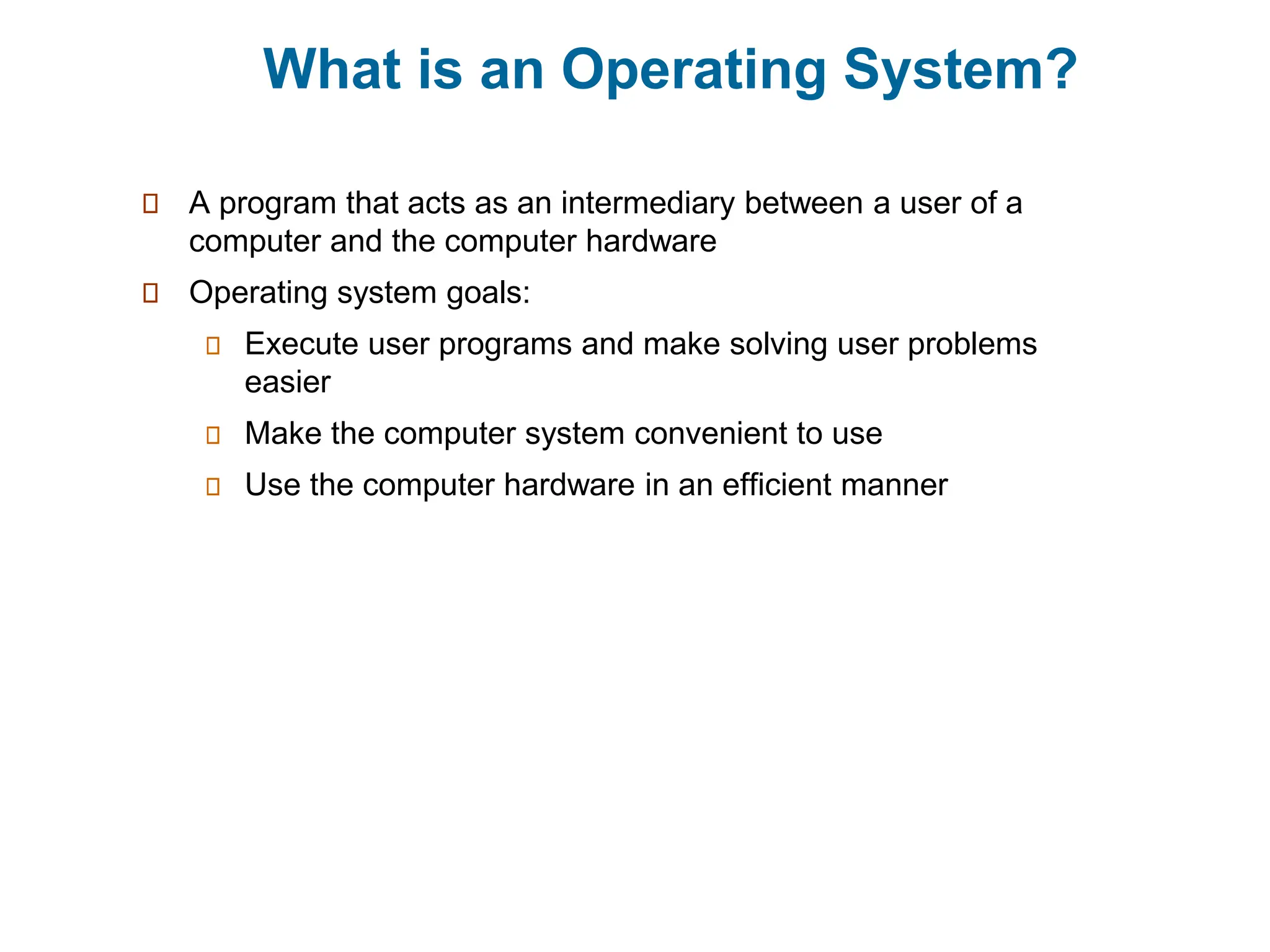 What is an Operating System?

- A program that acts as an intermediary between a user of a computer and the computer hardware
- Operating system goals:
  - Execute user programs and make solving user problems easier
  - Make the computer system convenient to use
  - Use the computer hardware in an efficient manner